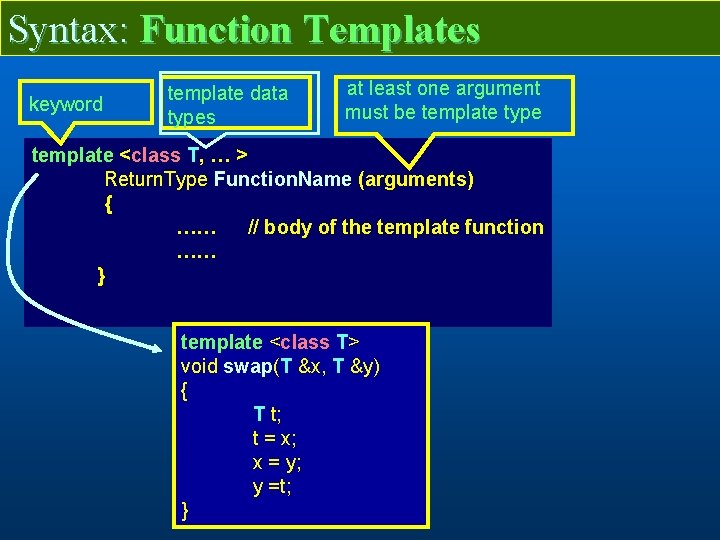 Syntax: Function Templates

keyword

template data types

at least one argument must be template type

template <class T, … >
ReturnType FunctionName (arguments)
{
…… // body of the template function
……
}

template <class T>
void swap(T &x, T &y)
{
T t;
t = x;
x = y;
y =t;
}